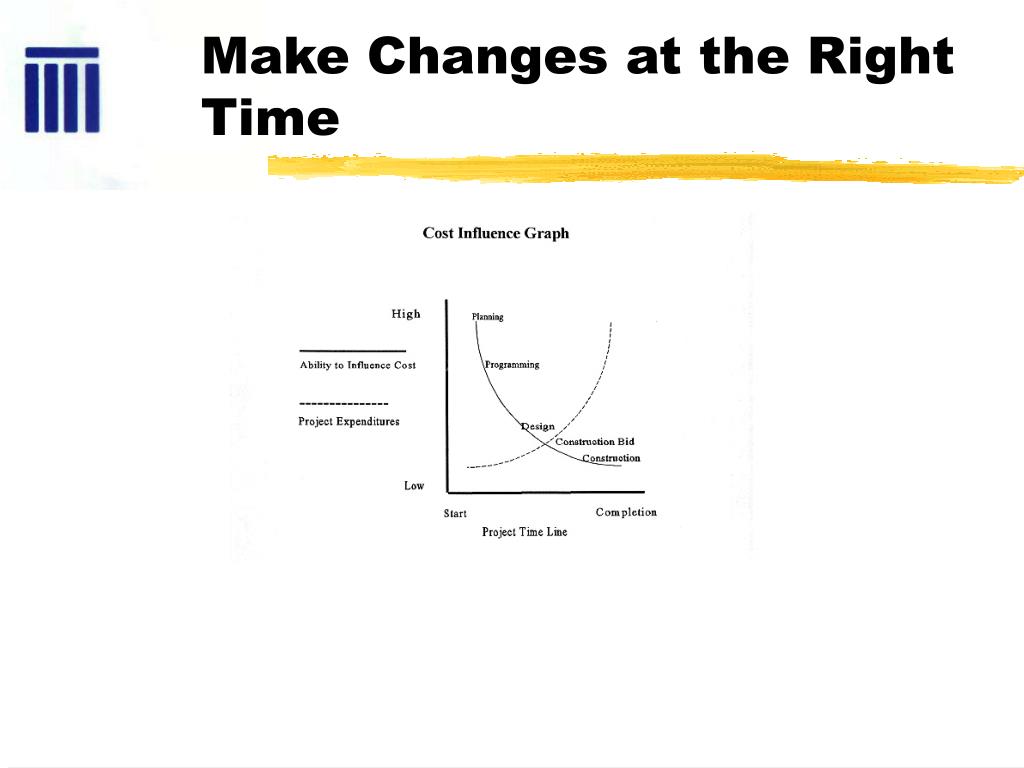 Make Changes at the Right Time

Cost Influence Graph

High

Ability to Influence Cost

Project Expenditures

Low

Planning

Programming

Design

Construction Bid

Construction

Start

Completion

Project Time Line